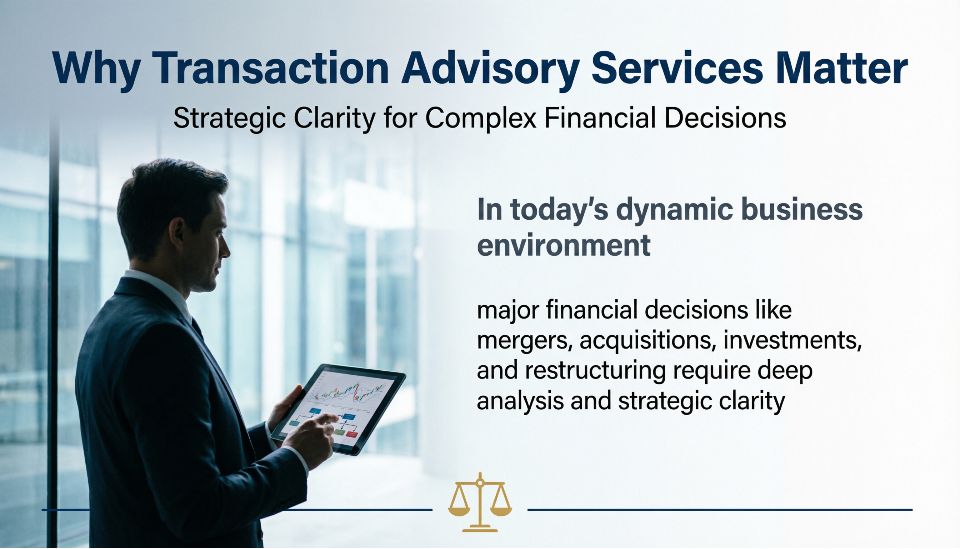 Why Transaction Advisory Services Matter

Strategic Clarity for Complex Financial Decisions

In today's dynamic business environment

major financial decisions like mergers, acquisitions, investments, and restructuring require deep analysis and strategic clarity